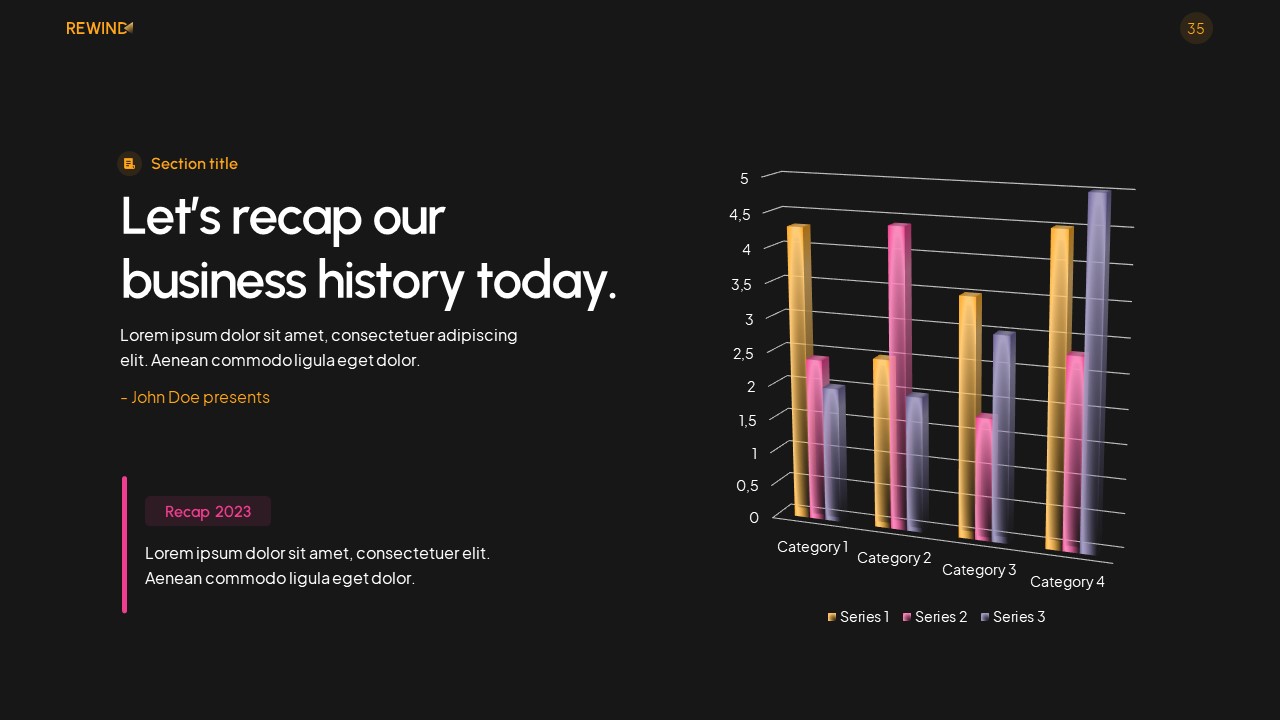 REWIND

35

Section title

Let's recap our business history today.

Lorem ipsum dolor sit amet, consectetuer adipiscing elit. Aenean commodo ligula eget dolor.

- John Doe presents

Recap 2023

Lorem ipsum dolor sit amet, consectetuer elit. Aenean commodo ligula eget dolor.

5
4,5
4
3,5
3
2,5
2
1,5
1
0,5
0

Category 1
Category 2
Category 3
Category 4

Series 1
Series 2
Series 3